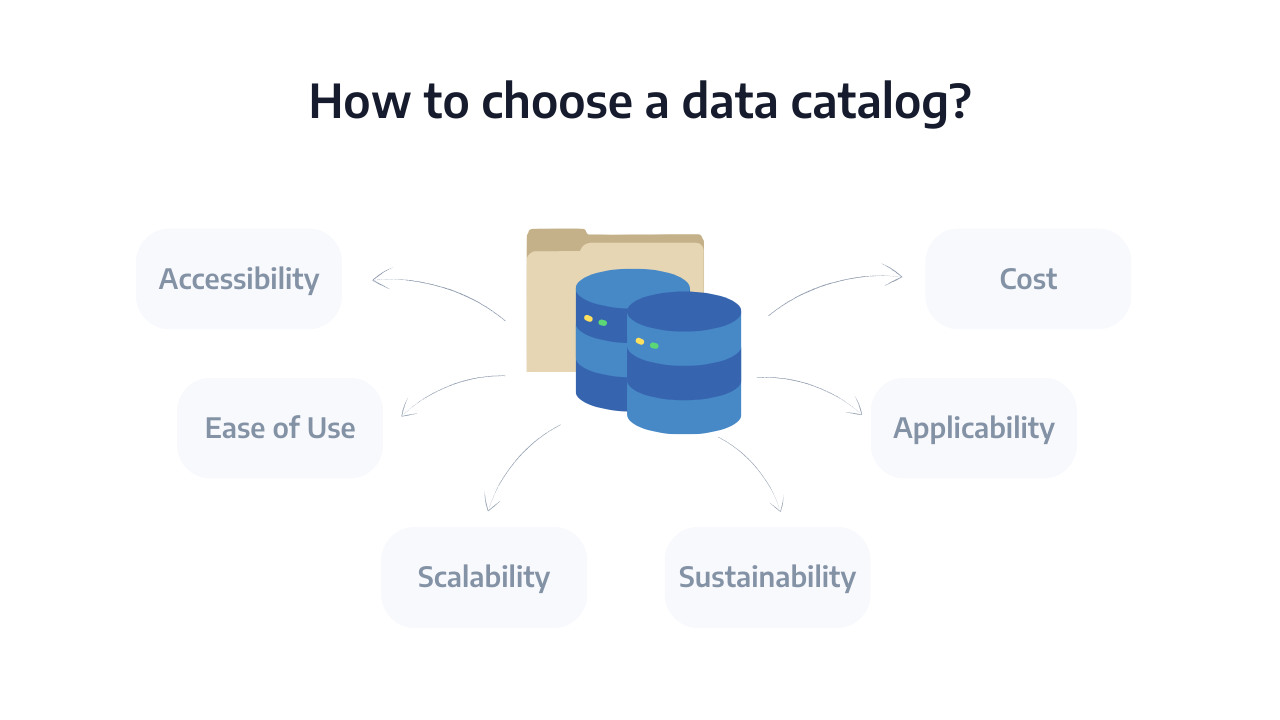 How to choose a data catalog?

Accessibility

Cost

Ease of Use

Applicability

Scalability

Sustainability